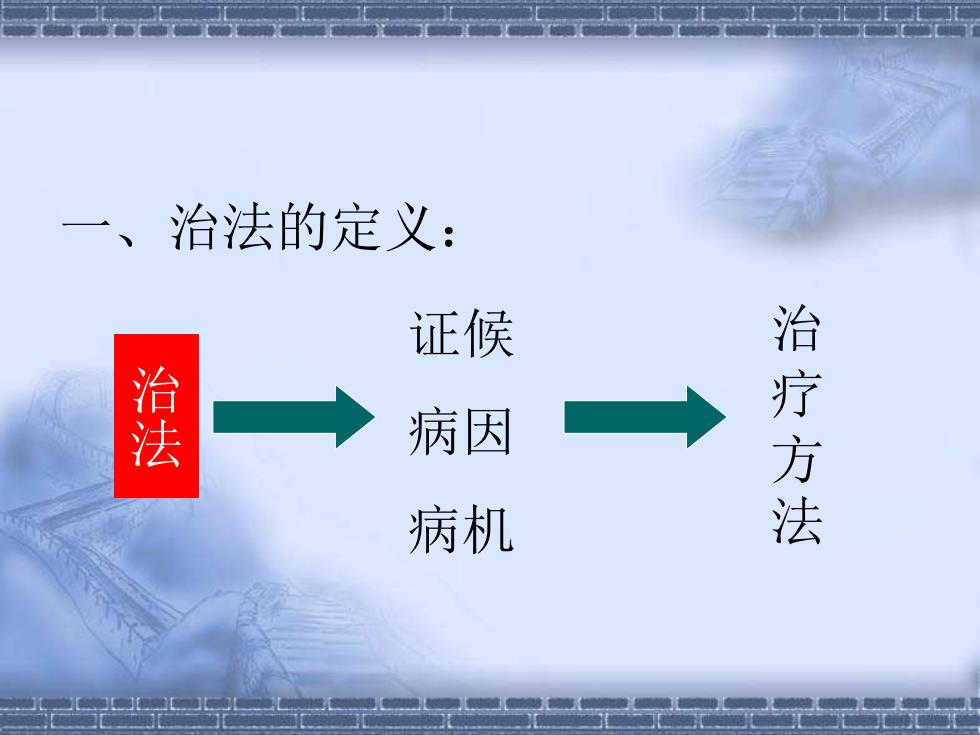 一、治法的定义：

治法

证候
病因
病机

治疗方法